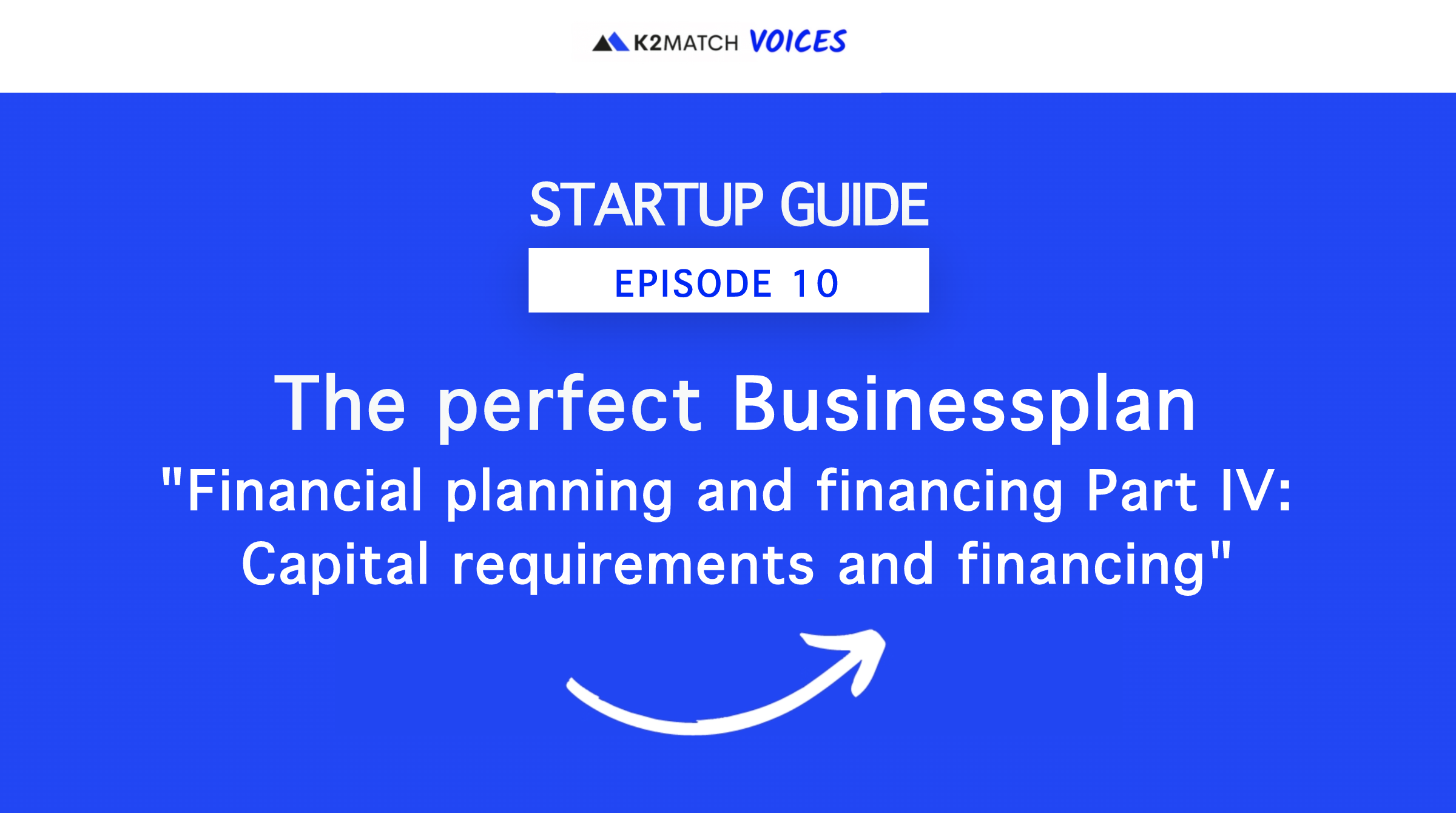 K2MATCH VOICES

STARTUP GUIDE

EPISODE 10

The perfect Businessplan

"Financial planning and financing Part IV: Capital requirements and financing"